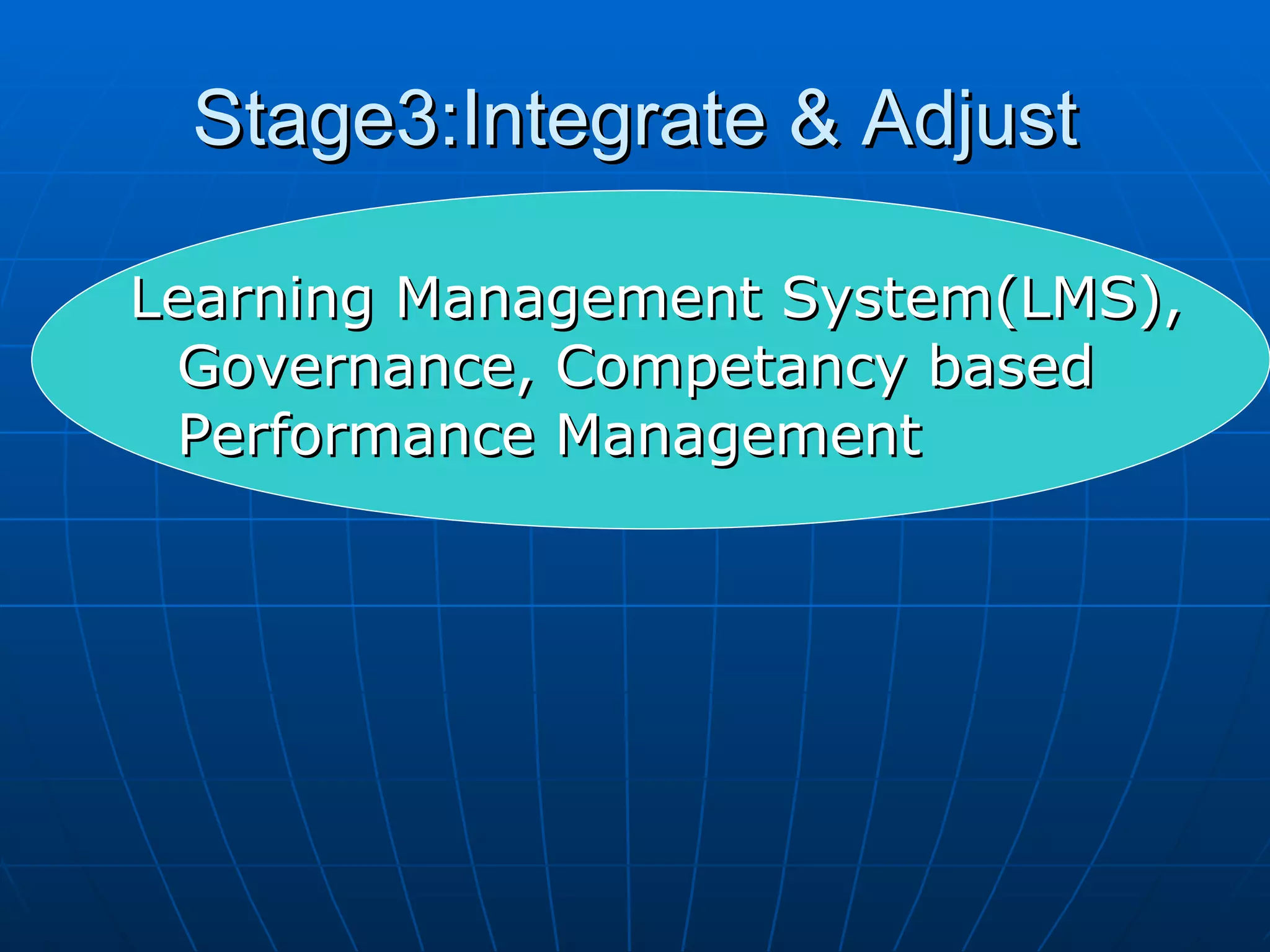 Stage3:Integrate & Adjust

Learning Management System(LMS), Governance, Competancy based Performance Management